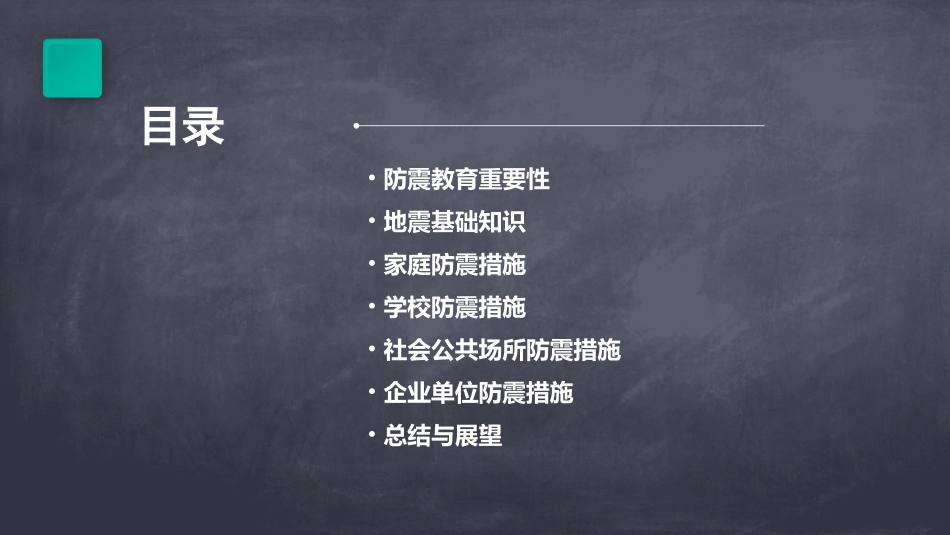 目录

• 防震教育重要性
• 地震基础知识
• 家庭防震措施
• 学校防震措施
• 社会公共场所防震措施
• 企业单位防震措施
• 总结与展望